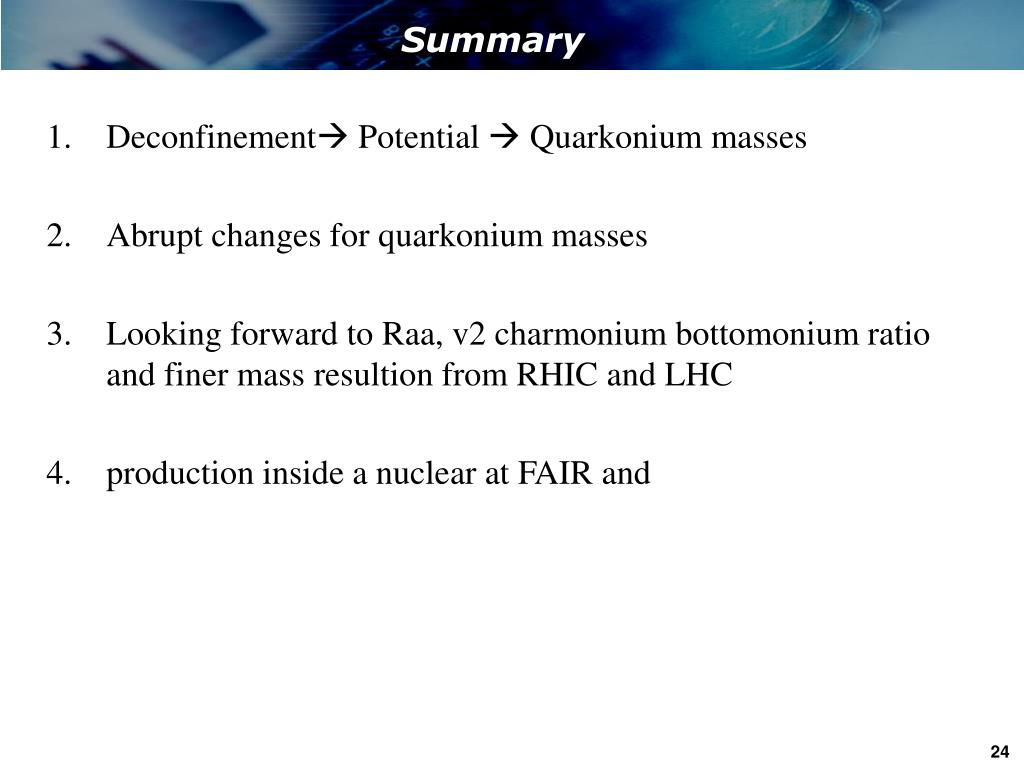 Summary

1. Deconfinement→ Potential → Quarkonium masses

2. Abrupt changes for quarkonium masses

3. Looking forward to Raa, v2 charmonium bottomonium ratio and finer mass resultion from RHIC and LHC

4. production inside a nuclear at FAIR and

24